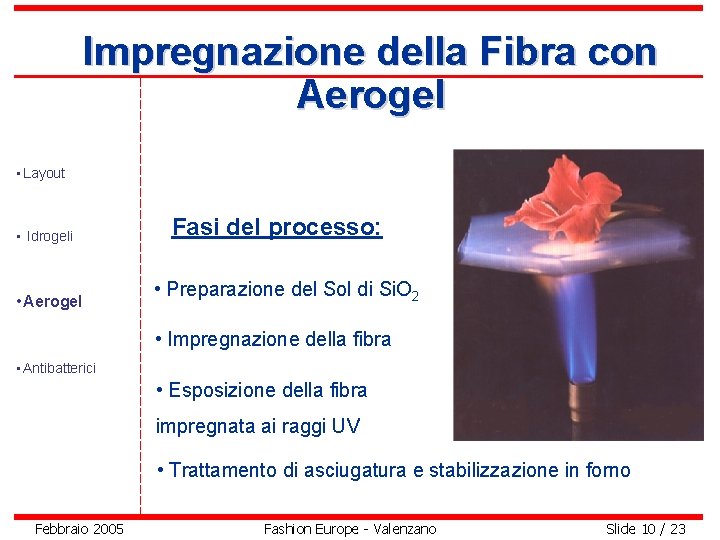 Impregnazione della Fibra con Aerogel

• Layout

• Idrogeli

• Aerogel

• Antibatterici

Fasi del processo:

• Preparazione del Sol di $SiO_2$

• Impregnazione della fibra

• Esposizione della fibra impregnata ai raggi UV

• Trattamento di asciugatura e stabilizzazione in forno

Febbraio 2005

Fashion Europe - Valenzano

Slide 10 / 23